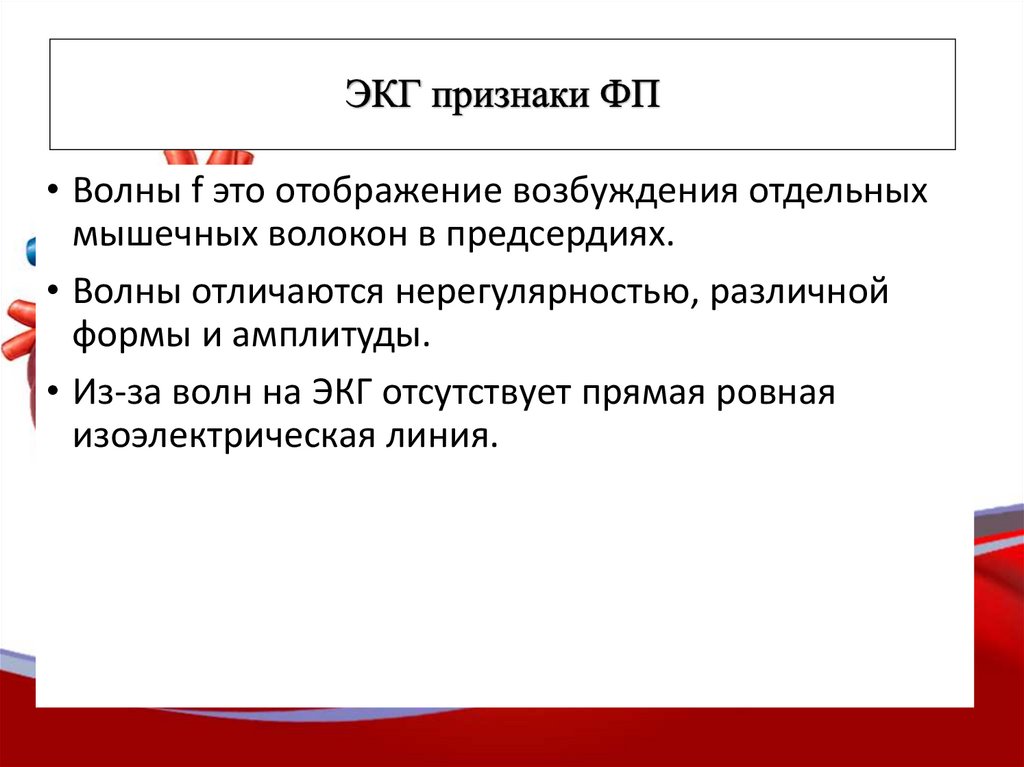 ЭКГ признаки ФП

• Волны f это отображение возбуждения отдельных мышечных волокон в предсердиях.

• Волны отличаются нерегулярностью, различной формы и амплитуды.

• Из-за волн на ЭКГ отсутствует прямая ровная изоэлектрическая линия.